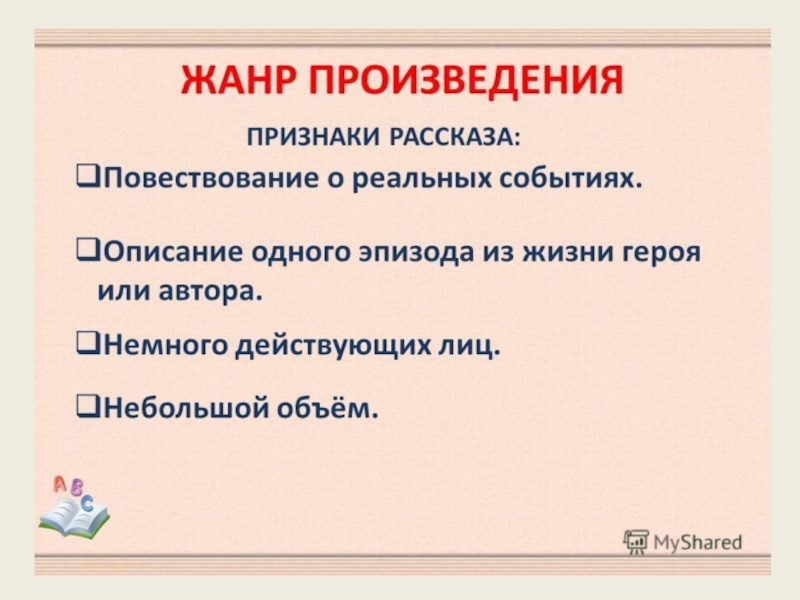 ЖАНР ПРОИЗВЕДЕНИЯ

ПРИЗНАКИ РАССКАЗА:

❑Повествование о реальных событиях.

❑Описание одного эпизода из жизни героя или автора.

❑Немного действующих лиц.

❑Небольшой объём.

A B C

MyShared